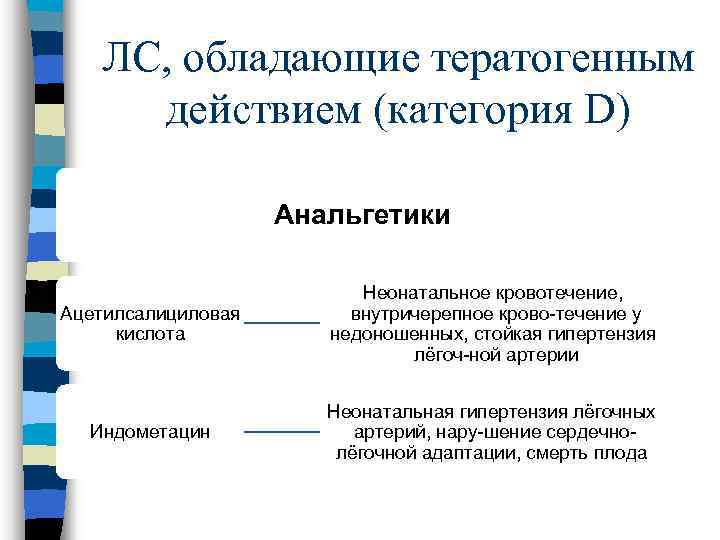 ЛС, обладающие тератогенным действием (категория D)

Анальгетики

Ацетилсалициловая кислота

Неонатальное кровотечение, внутричерепное крово-течение у недоношенных, стойкая гипертензия лёгоч-ной артерии

Индометацин

Неонатальная гипертензия лёгочных артерий, нару-шение сердечно-лёгочной адаптации, смерть плода